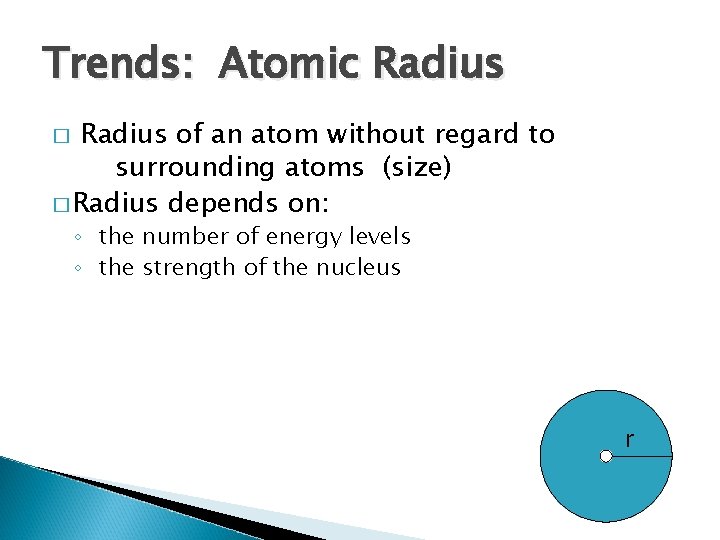 Trends: Atomic Radius

□ Radius of an atom without regard to surrounding atoms (size)

□ Radius depends on:
◦ the number of energy levels
◦ the strength of the nucleus

r